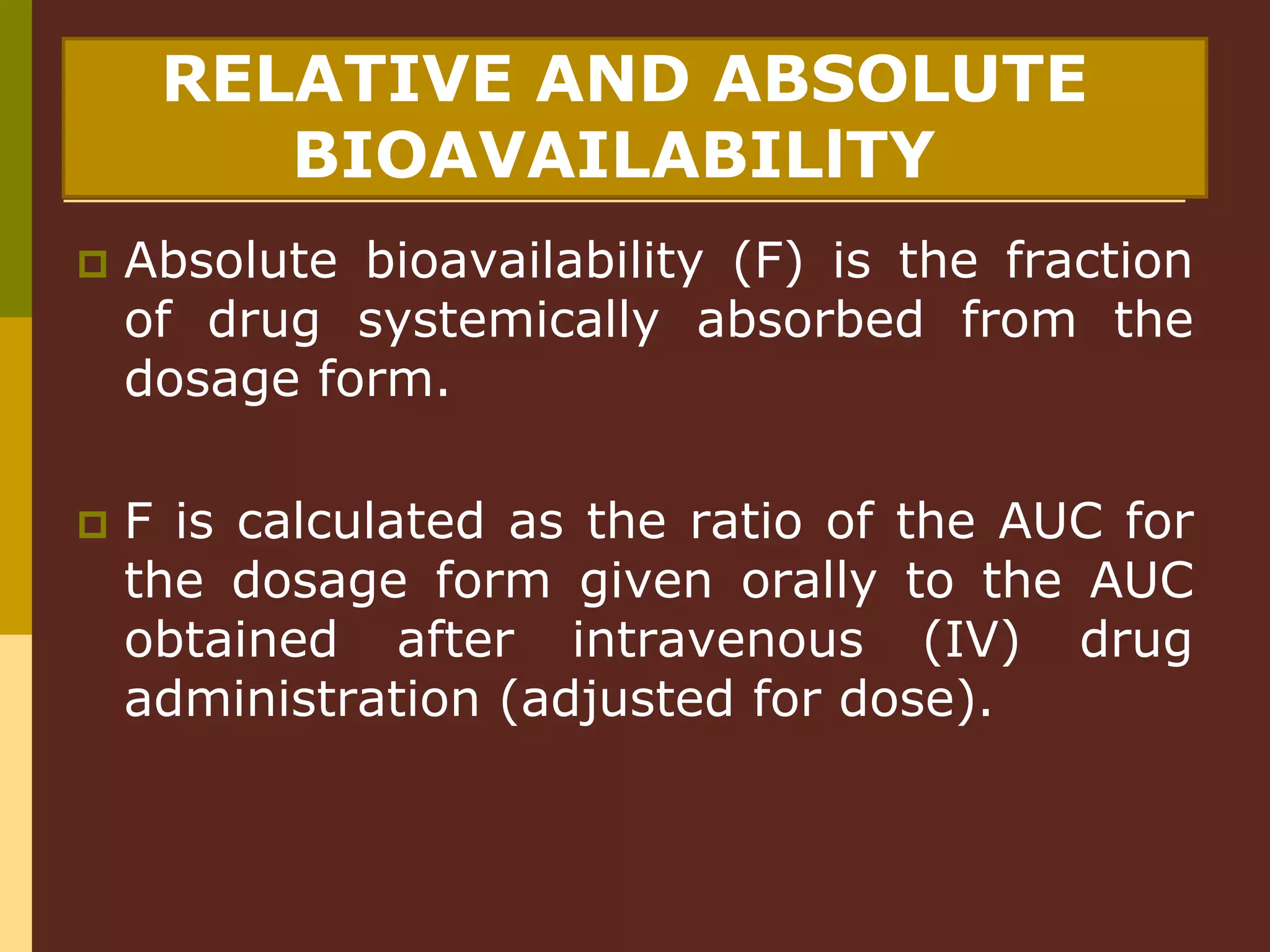 RELATIVE AND ABSOLUTE BIOAVAILABILITY

Absolute bioavailability (F) is the fraction of drug systemically absorbed from the dosage form.

F is calculated as the ratio of the AUC for the dosage form given orally to the AUC obtained after intravenous (IV) drug administration (adjusted for dose).